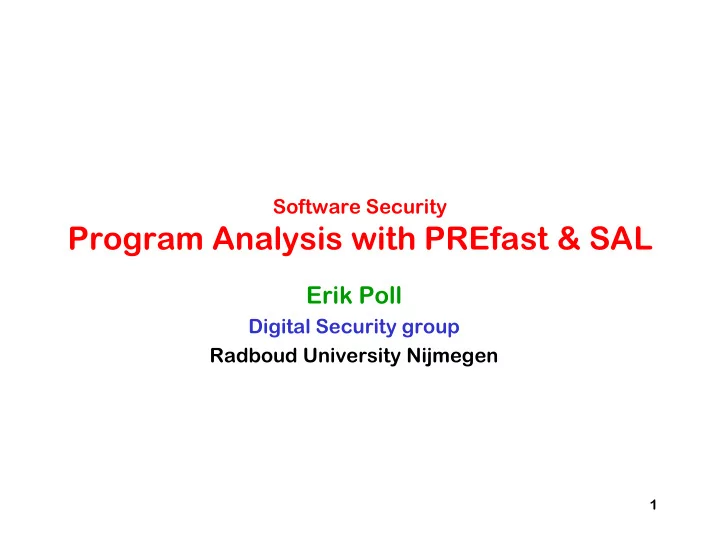 Software Security
Program Analysis with PREfast & SAL

Erik Poll
Digital Security group
Radboud University Nijmegen

1